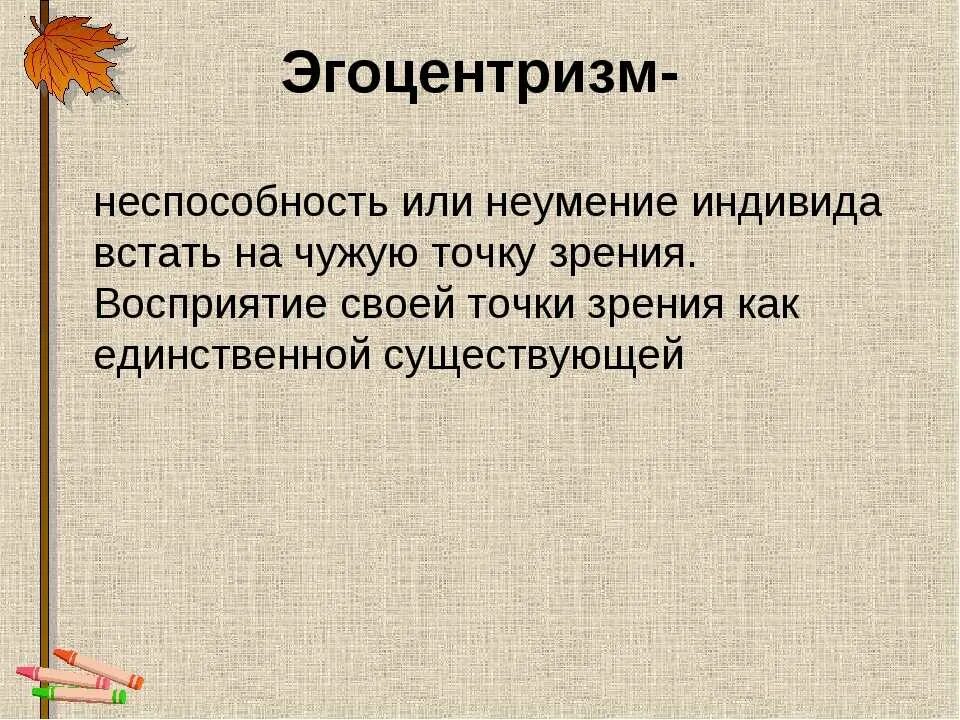 Эгоцентризм-

неспособность или неумение индивида встать на чужую точку зрения. Восприятие своей точки зрения как единственной существующей